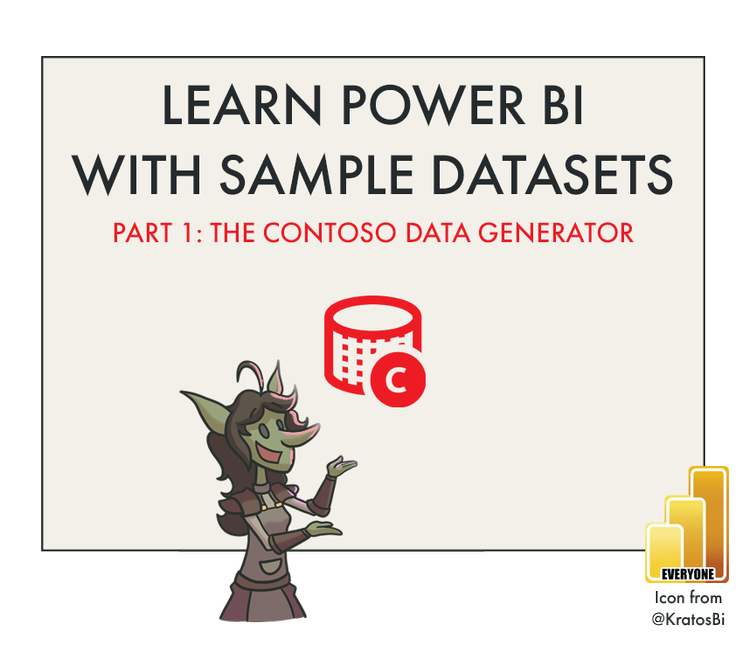 LEARN POWER BI
WITH SAMPLE DATASETS

PART 1: THE CONTOSO DATA GENERATOR

C

EVERYONE

Icon from
@KratosBi